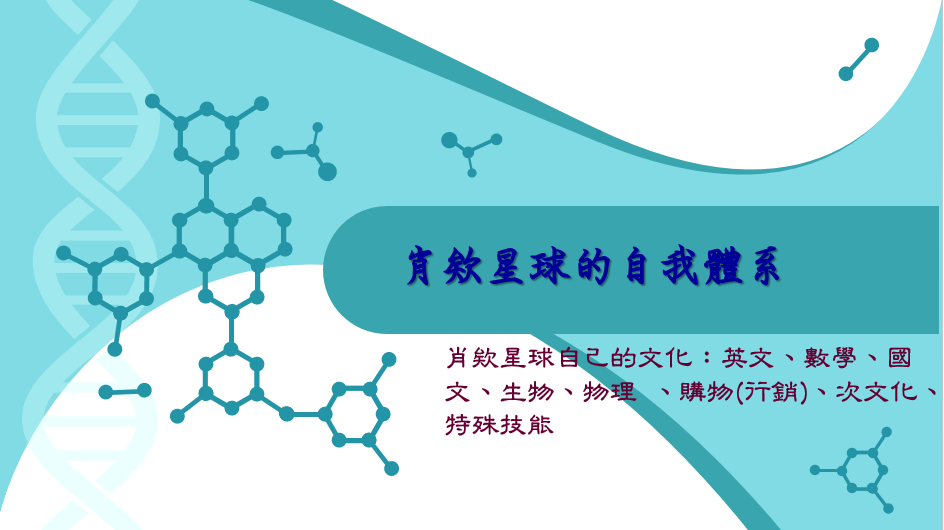 肖欸星球的自我體系

肖欸星球自己的文化：英文、數學、國文、生物、物理 、購物(行銷)、次文化、特殊技能